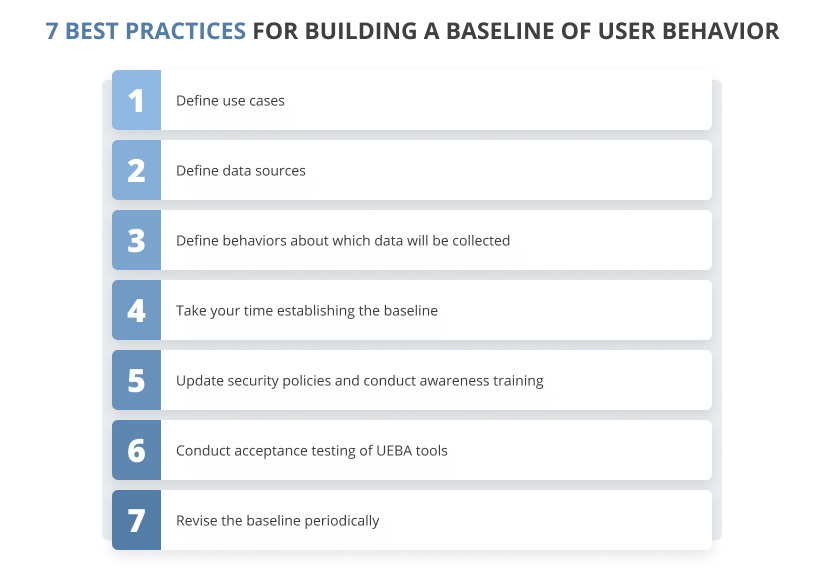 7 BEST PRACTICES FOR BUILDING A BASELINE OF USER BEHAVIOR

1 Define use cases

2 Define data sources

3 Define behaviors about which data will be collected

4 Take your time establishing the baseline

5 Update security policies and conduct awareness training

6 Conduct acceptance testing of UEBA tools

7 Revise the baseline periodically